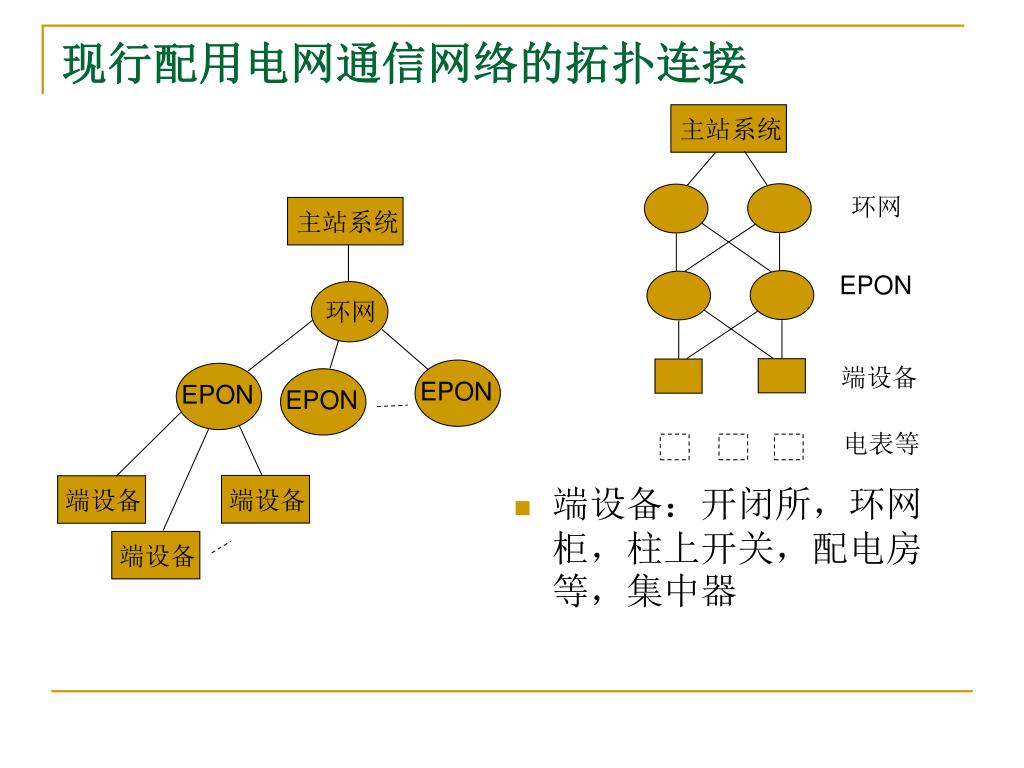 现行配用电网通信网络的拓扑连接

主站系统

环网

EPON

EPON

EPON

端设备

端设备

端设备

主站系统

环网

EPON

端设备

电表等

端设备：开闭所，环网柜，柱上开关，配电房等，集中器